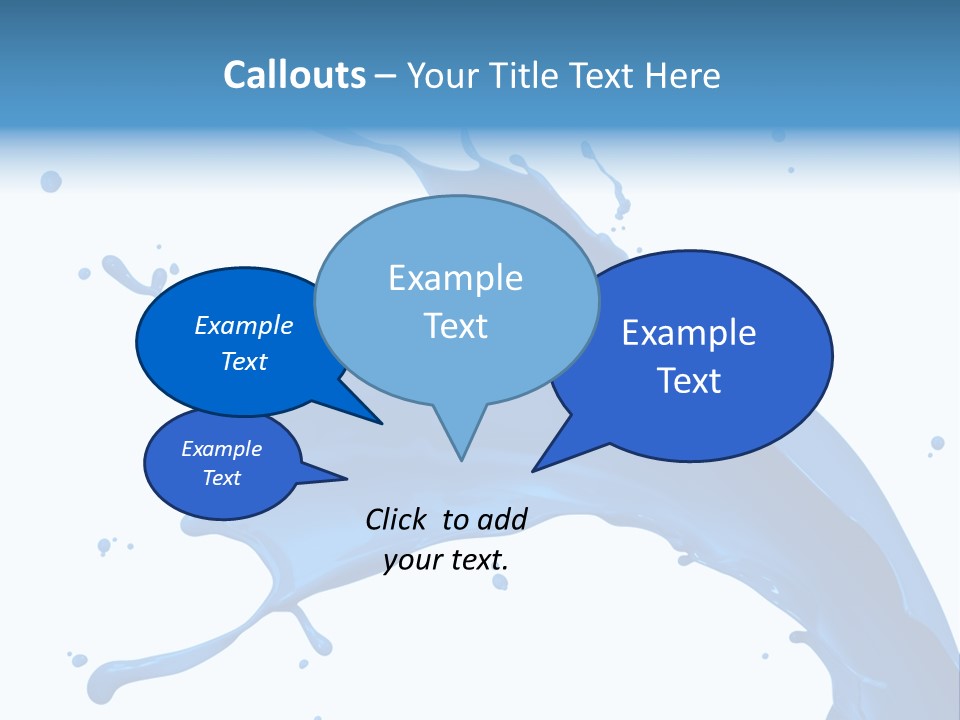 Callouts – Your Title Text Here

Example Text

Example Text

Example Text

Example Text

Click to add your text.